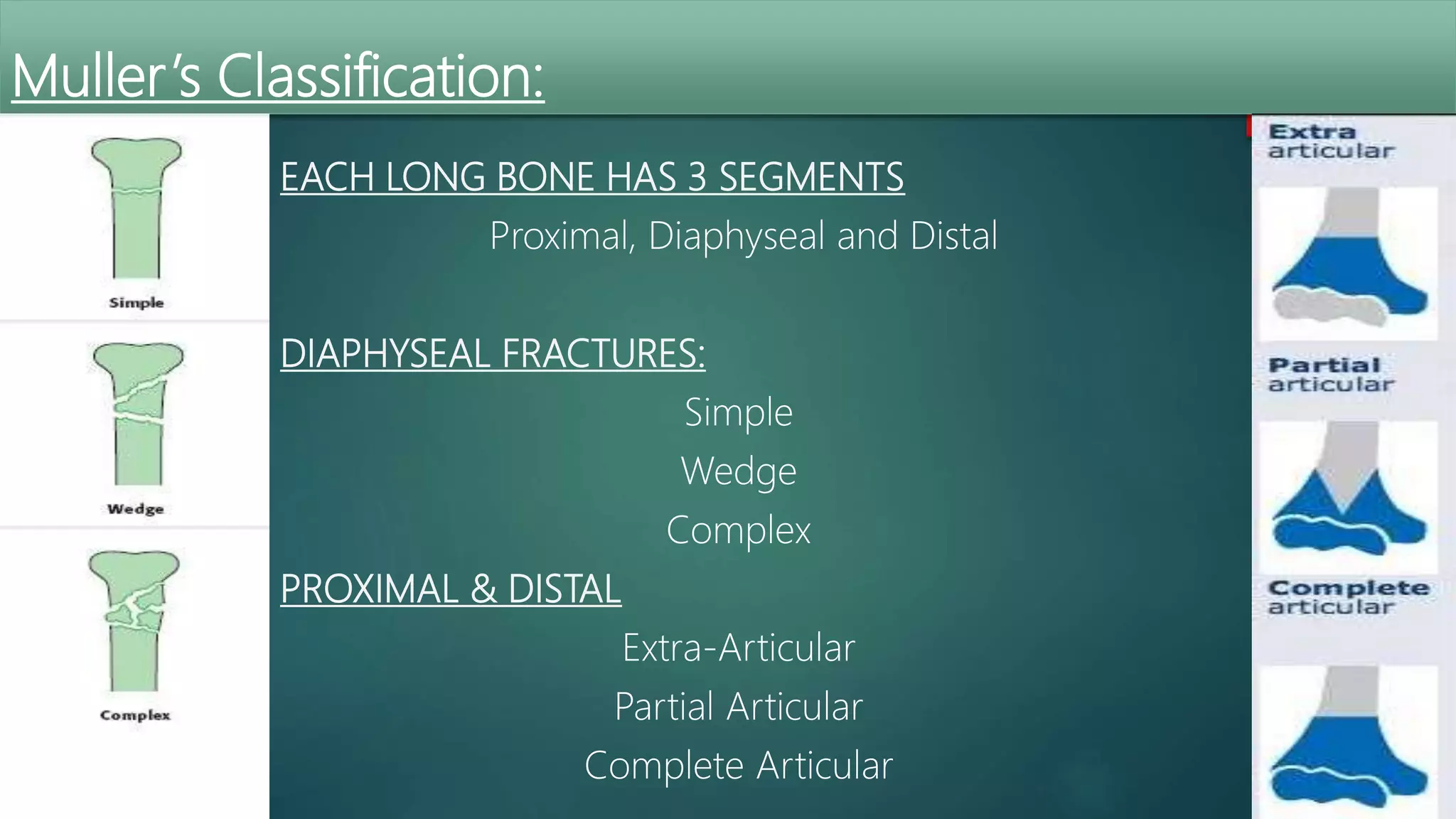 Muller's Classification:

Simple

Wedge

Complex

EACH LONG BONE HAS 3 SEGMENTS

Proximal, Diaphyseal and Distal

DIAPHYSEAL FRACTURES:

Simple

Wedge

Complex

PROXIMAL & DISTAL

Extra-Articular

Partial Articular

Complete Articular

Extra articular

Partial articular

Complete articular